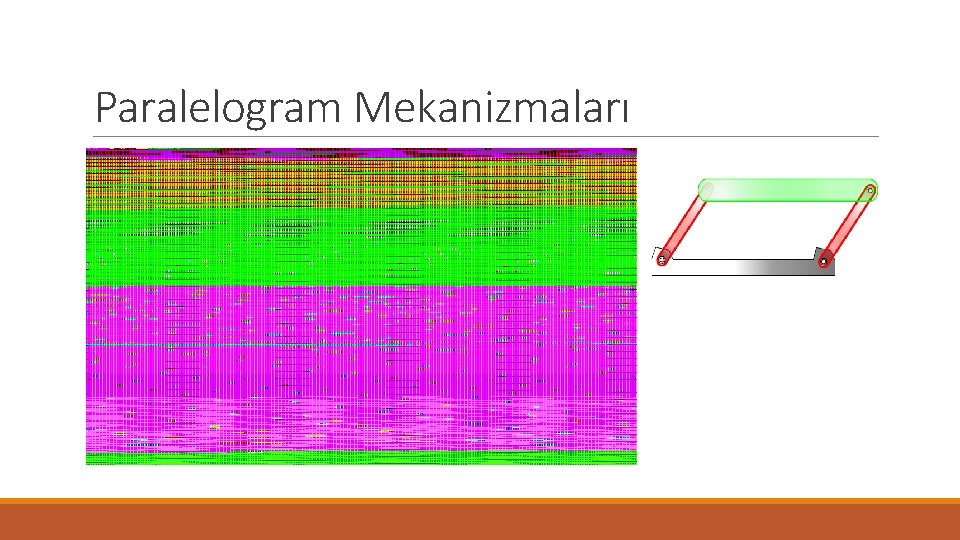 Paralelogram Mekanizmaları